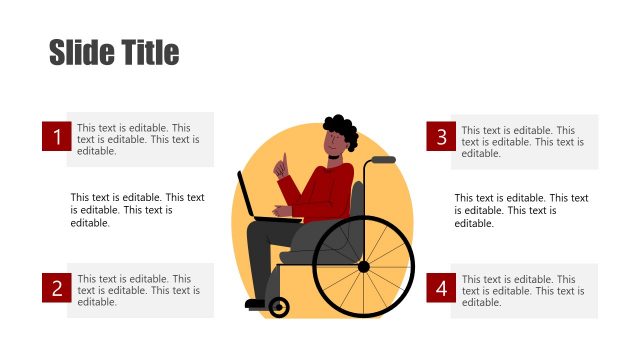 Slide Title

1 This text is editable. This text is editable. This text is editable.

This text is editable. This text is editable. This text is editable.

2 This text is editable. This text is editable. This text is editable.

3 This text is editable. This text is editable. This text is editable.

This text is editable. This text is editable. This text is editable.

4 This text is editable. This text is editable. This text is editable.